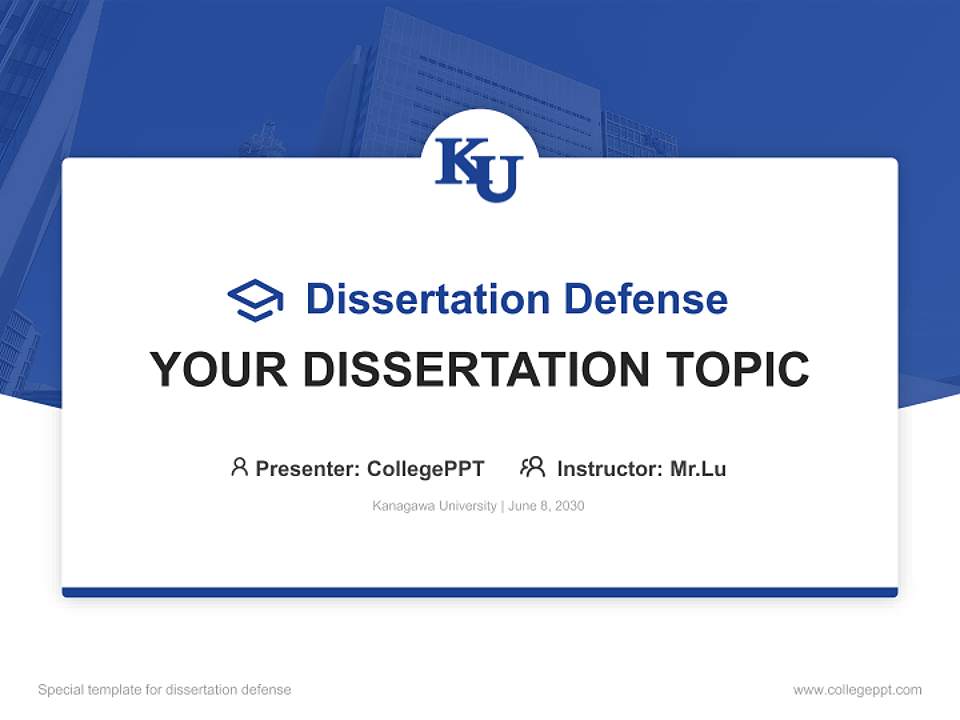 KU

Dissertation Defense

YOUR DISSERTATION TOPIC

Presenter: CollegePPT Instructor: Mr.Lu

Kanagawa University | June 8, 2030

Special template for dissertation defense

www.collegeppt.com